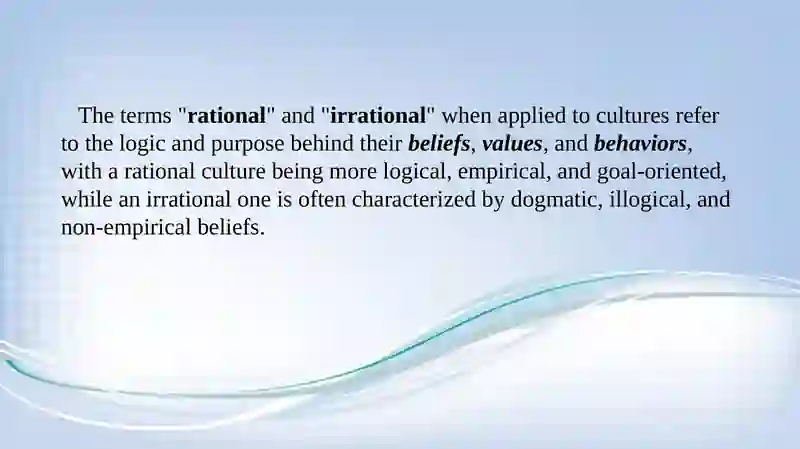 The terms "rational" and "irrational" when applied to cultures refer to the logic and purpose behind their beliefs, values, and behaviors, with a rational culture being more logical, empirical, and goal-oriented, while an irrational one is often characterized by dogmatic, illogical, and non-empirical beliefs.